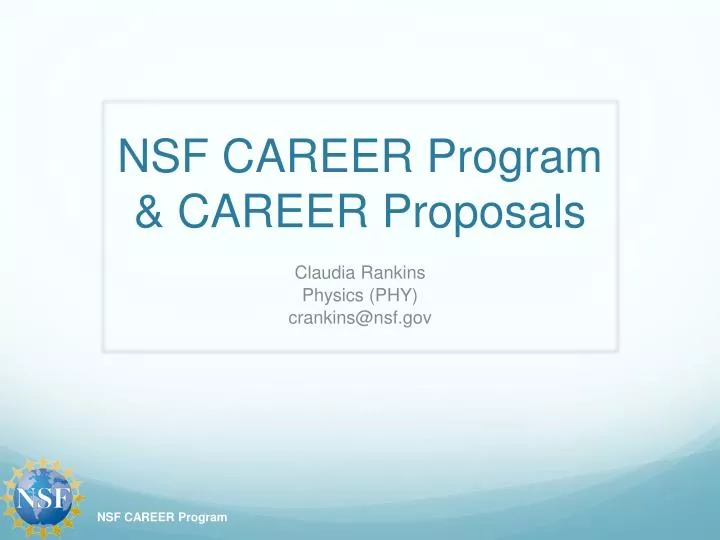 NSF CAREER Program & CAREER Proposals

Claudia Rankins
Physics (PHY)
crankins@nsf.gov

NSF

NSF CAREER Program